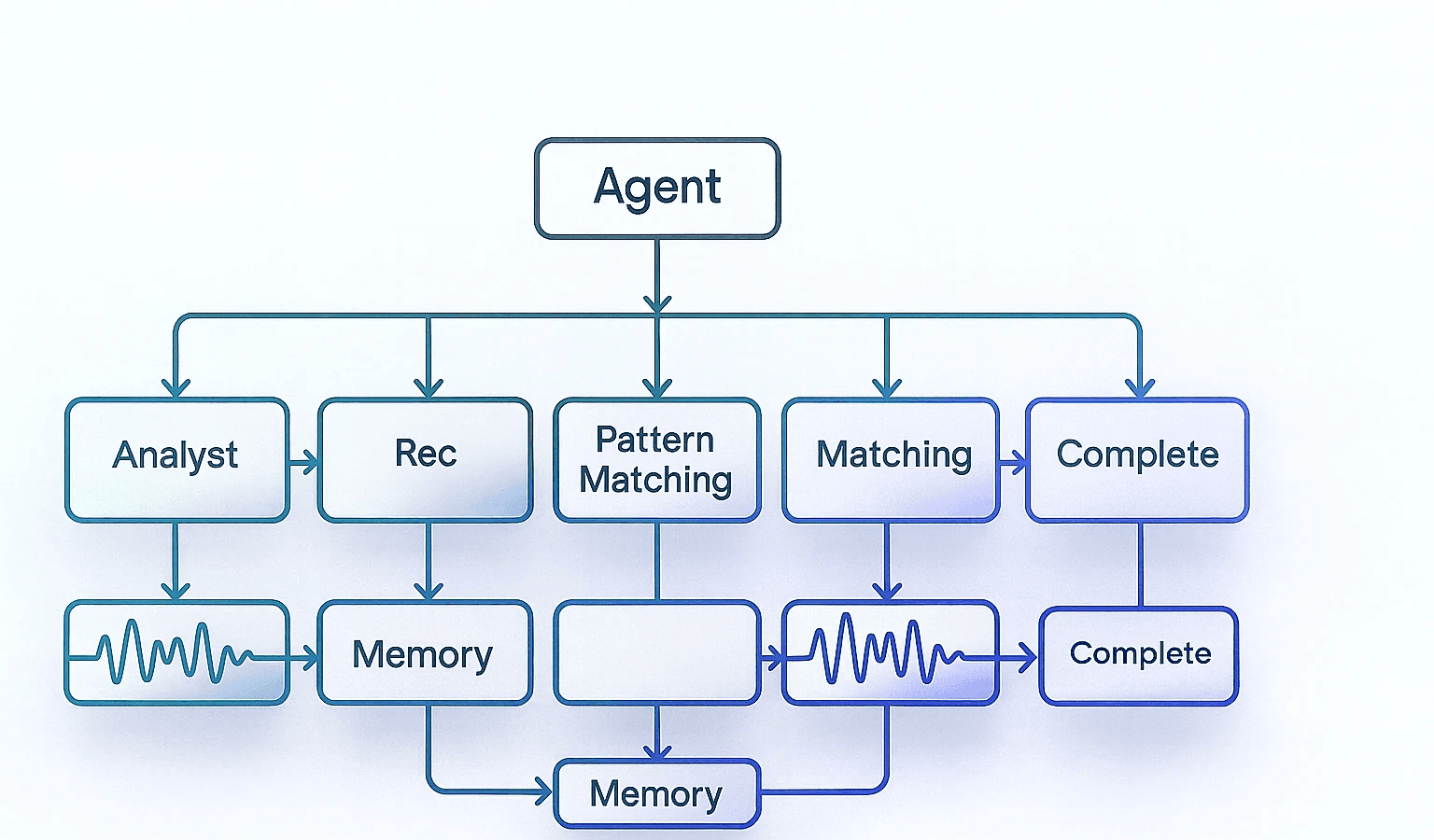 Agent

Analyst

Rec

Pattern Matching

Matching

Complete

Memory

Complete

Memory